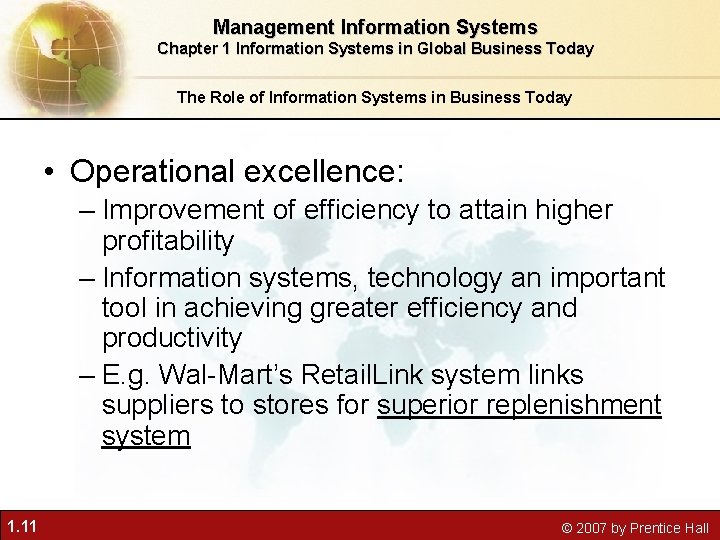 Management Information Systems
Chapter 1 Information Systems in Global Business Today

The Role of Information Systems in Business Today

• Operational excellence:
– Improvement of efficiency to attain higher profitability
– Information systems, technology an important tool in achieving greater efficiency and productivity
– E.g. Wal-Mart's RetailLink system links suppliers to stores for superior replenishment system

1.11

© 2007 by Prentice Hall